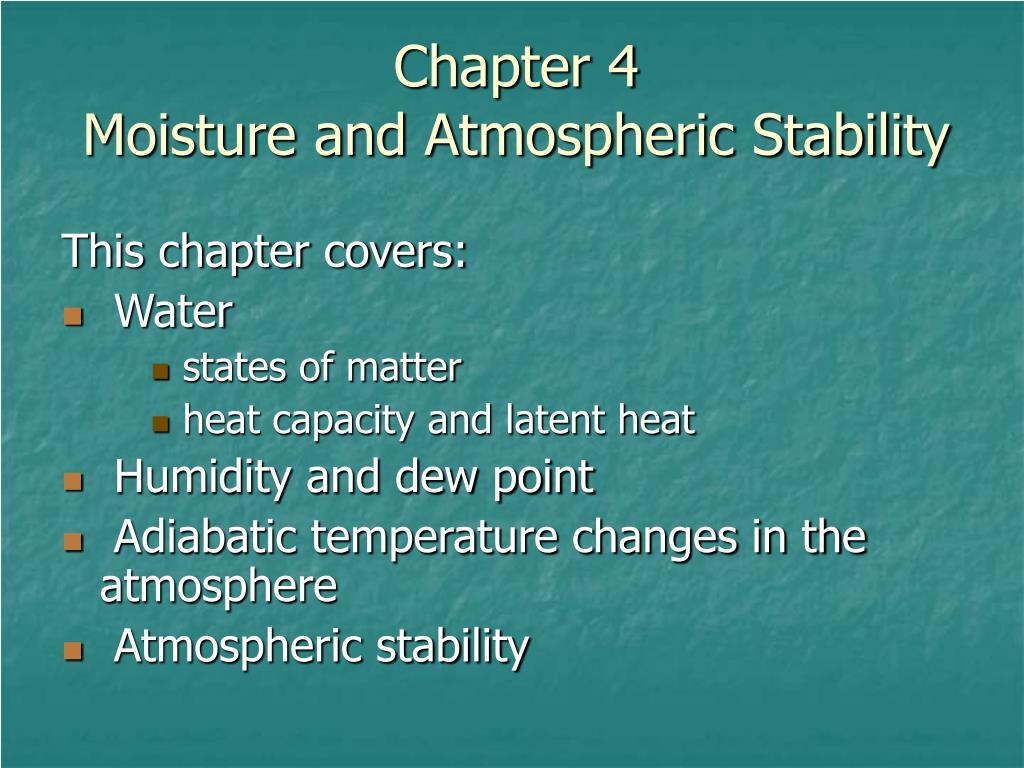 Chapter 4
Moisture and Atmospheric Stability

This chapter covers:
- Water
  - states of matter
  - heat capacity and latent heat
- Humidity and dew point
- Adiabatic temperature changes in the atmosphere
- Atmospheric stability